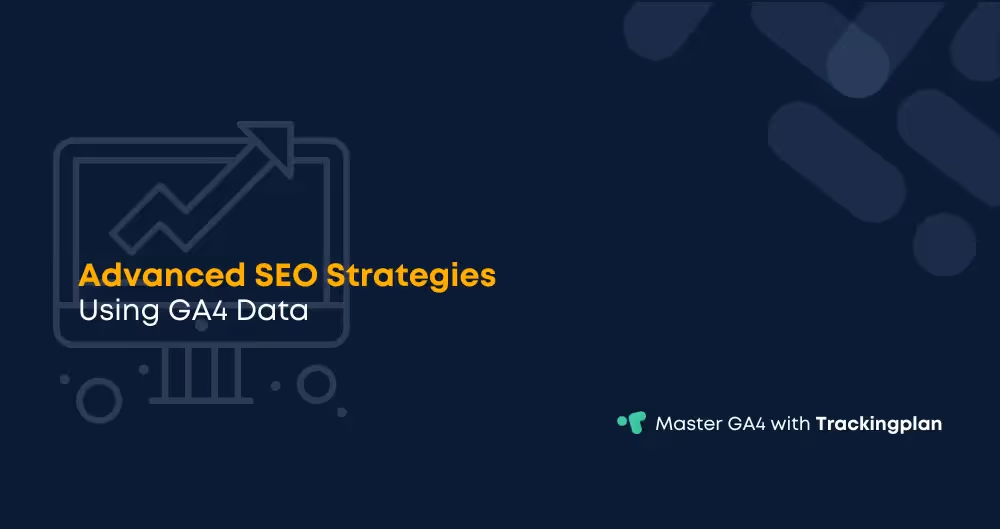 Advanced SEO Strategies
Using GA4 Data

Master GA4 with Trackingplan